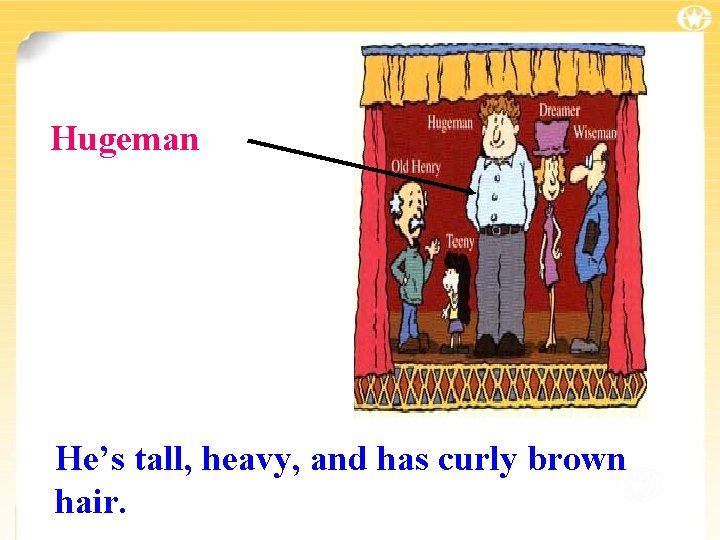 Hugeman

Hugeman

Dreamer

Wiseman

Old Henry

Teeny

He's tall, heavy, and has curly brown hair.